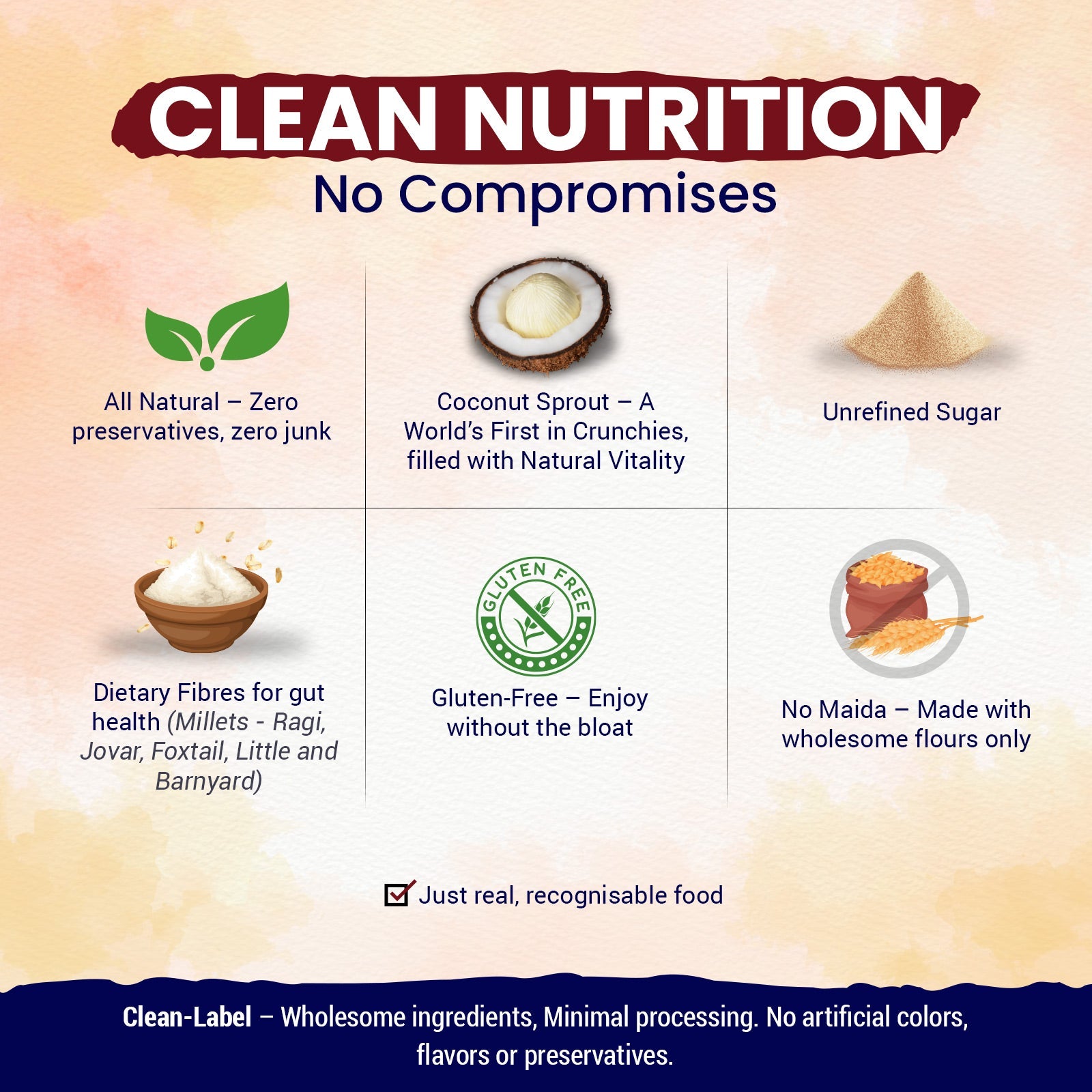 CLEAN NUTRITION
No Compromises

All Natural – Zero preservatives, zero junk

Coconut Sprout – A World's First in Crunchies, filled with Natural Vitality

Unrefined Sugar

Dietary Fibres for gut health (Millets - Ragi, Jovar, Foxtail, Little and Barnyard)

GLUTEN FREE

Gluten-Free – Enjoy without the bloat

No Maida – Made with wholesome flours only

Just real, recognisable food

Clean-Label – Wholesome ingredients, Minimal processing. No artificial colors, flavors or preservatives.